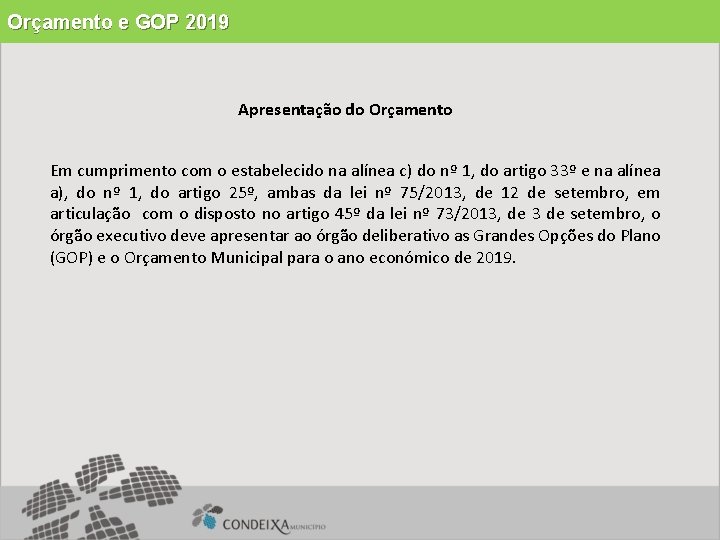 Orçamento e GOP 2019

Apresentação do Orçamento

Em cumprimento com o estabelecido na alínea c) do nº 1, do artigo 33º e na alínea a), do nº 1, do artigo 25º, ambas da lei nº 75/2013, de 12 de setembro, em articulação com o disposto no artigo 45º da lei nº 73/2013, de 3 de setembro, o órgão executivo deve apresentar ao órgão deliberativo as Grandes Opções do Plano (GOP) e o Orçamento Municipal para o ano económico de 2019.

CONDEIXA MUNICÍPIO